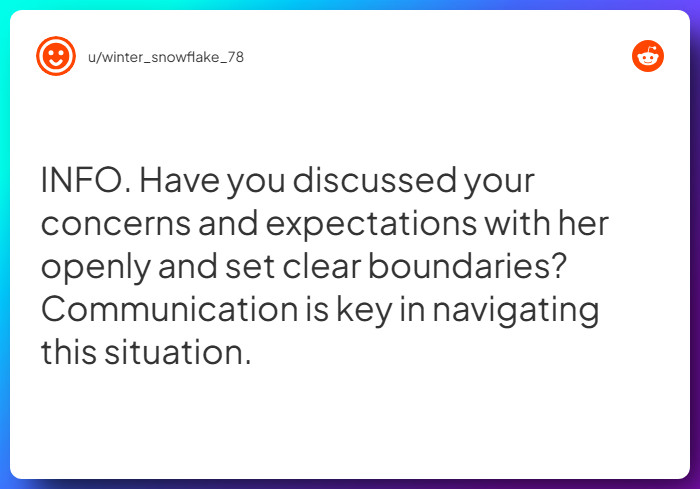 u/winter_snowflake_78

INFO. Have you discussed your concerns and expectations with her openly and set clear boundaries? Communication is key in navigating this situation.